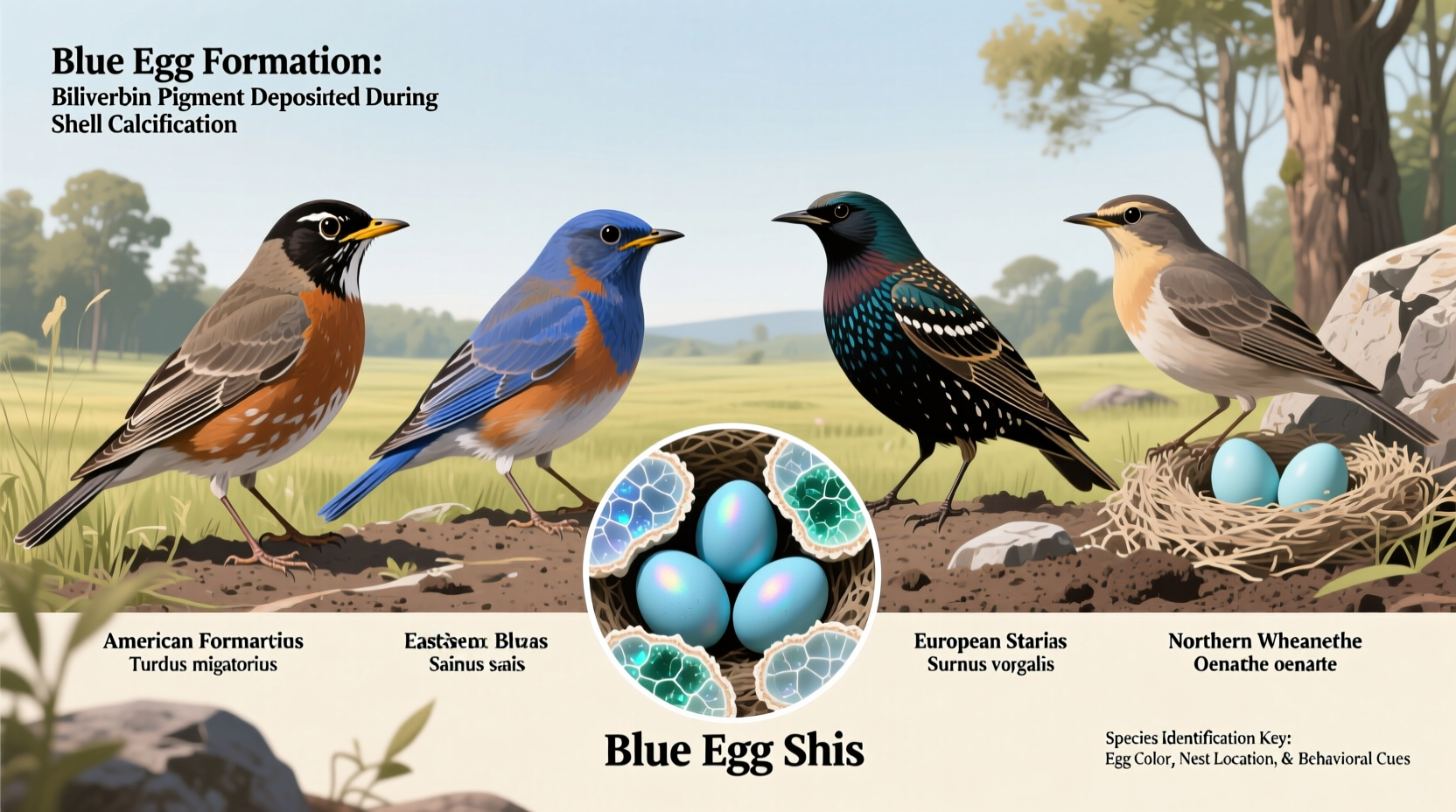 Blue Egg Formation:
Biliverbin Pigment Deposirted During Shell Calcification

American Formartius
Turdus migatorius

Eastsem Bluas
Sainus sais

European Starias
Surnus vorgalis

Northern Wheanethe
Oenathe oenarte

Blue Egg Shis

Species Identification Key:
Egg Color, Nest Location, & Behavioral Cues